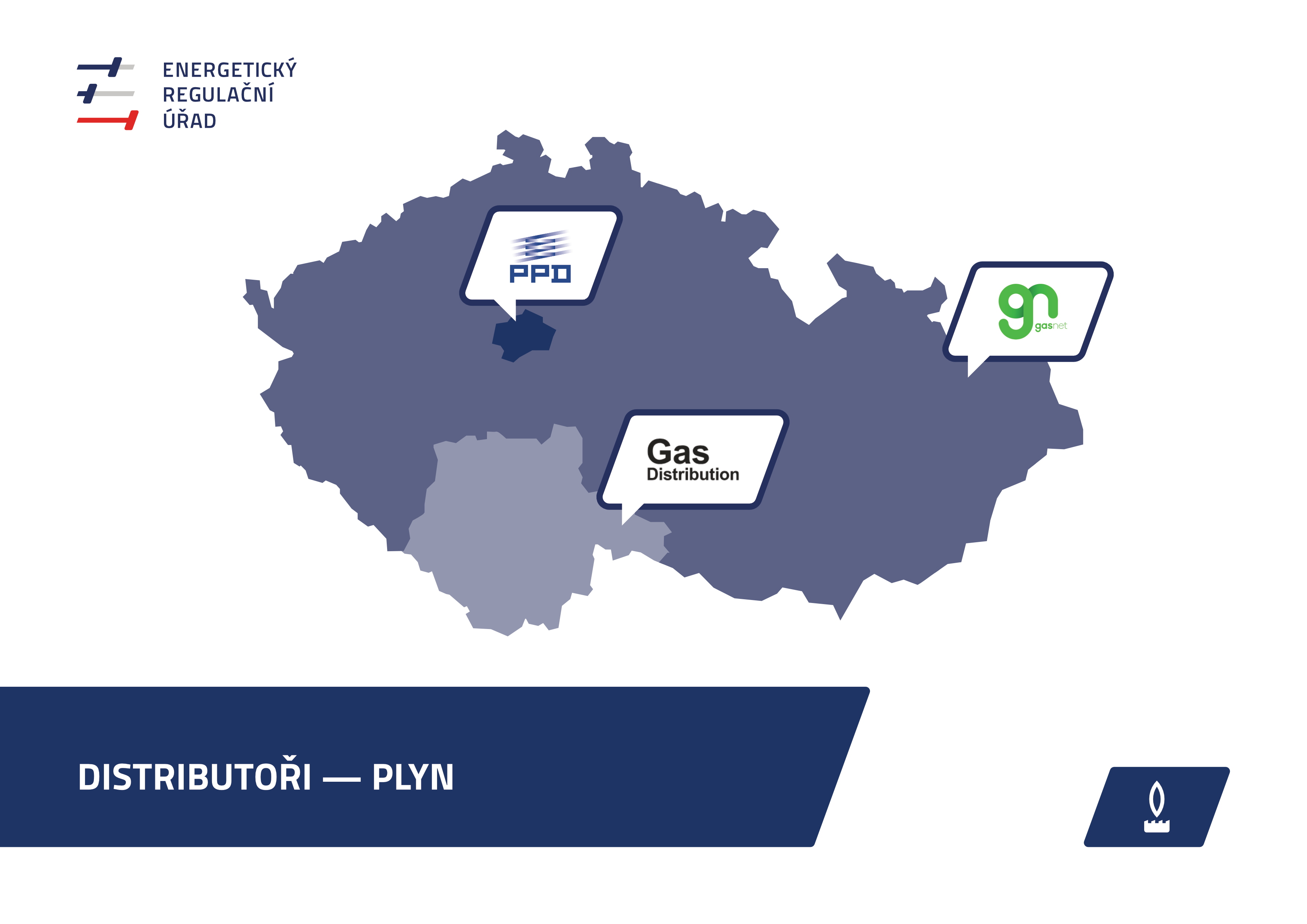 ENERGETICKÝ
REGULAČNÍ
ÚŘAD

PPD

gn gasnet

Gas
Distribution

DISTRIBUTOŘI — PLYN